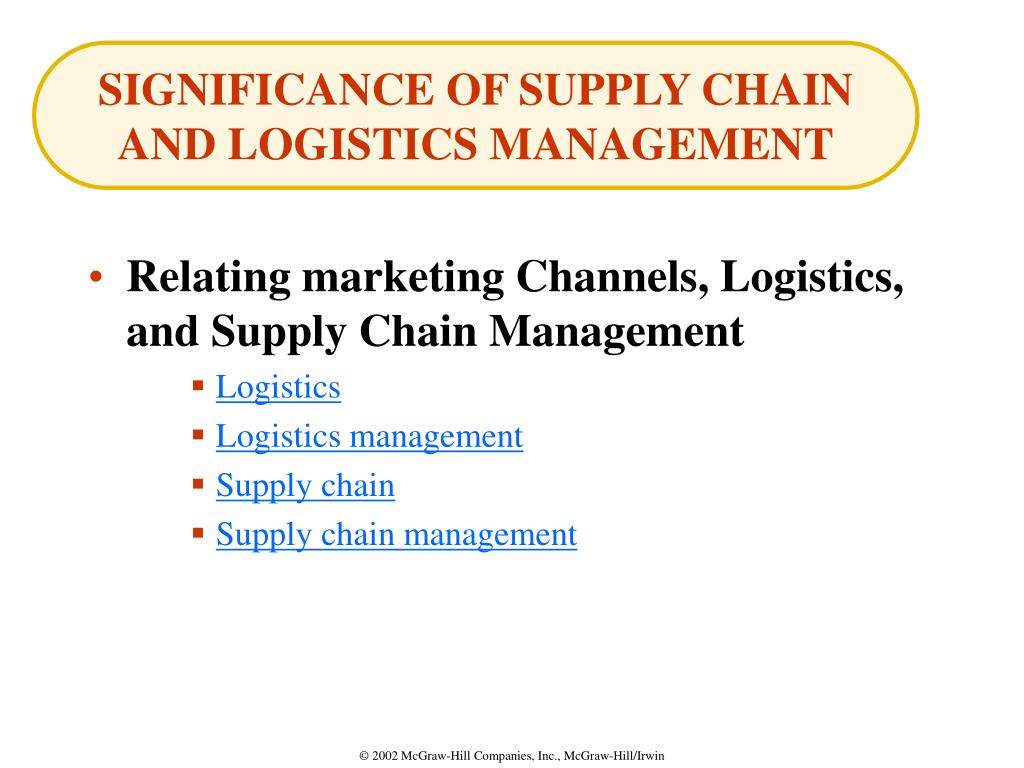 SIGNIFICANCE OF SUPPLY CHAIN AND LOGISTICS MANAGEMENT

• Relating marketing Channels, Logistics, and Supply Chain Management
▪ Logistics
▪ Logistics management
▪ Supply chain
▪ Supply chain management

© 2002 McGraw-Hill Companies, Inc., McGraw-Hill/Irwin